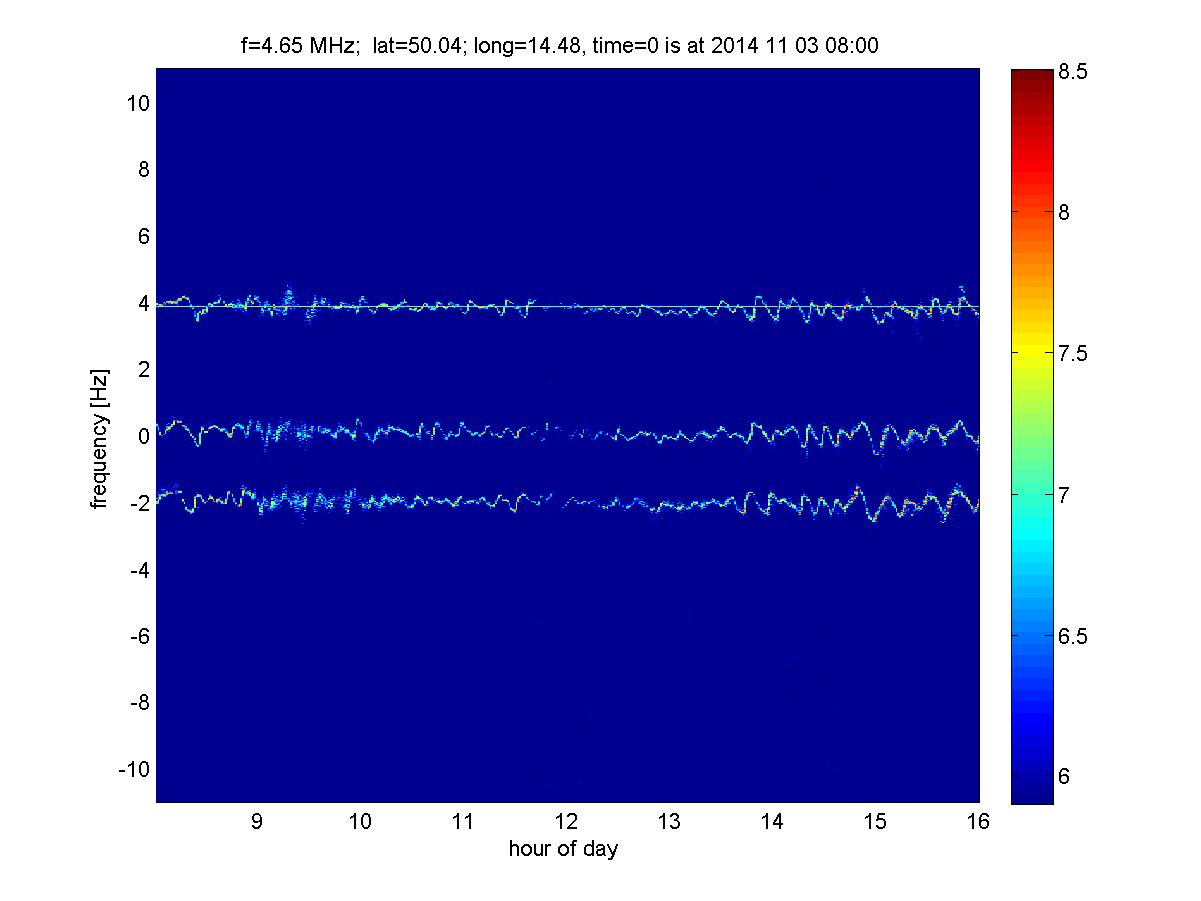 f=4.65 MHz; lat=50.04; long=14.48, time=0 is at 2014 11 03 08:00

10
8
6
4
2
0
-2
-4
-6
-8
-10

frequency [Hz]

9 10 11 12 13 14 15 16

hour of day

8.5
8
7.5
7
6.5
6